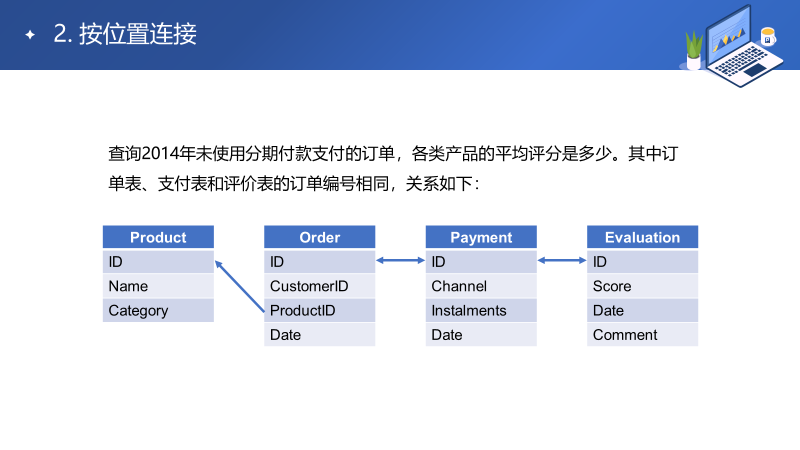 2. 按位置连接

查询2014年未使用分期付款支付的订单，各类产品的平均评分是多少。其中订单表、支付表和评价表的订单编号相同，关系如下：

| Product |
|---|
| ID |
| Name |
| Category |

| Order |
|---|
| ID |
| CustomerID |
| ProductID |
| Date |

| Payment |
|---|
| ID |
| Channel |
| Instalments |
| Date |

| Evaluation |
|---|
| ID |
| Score |
| Date |
| Comment |